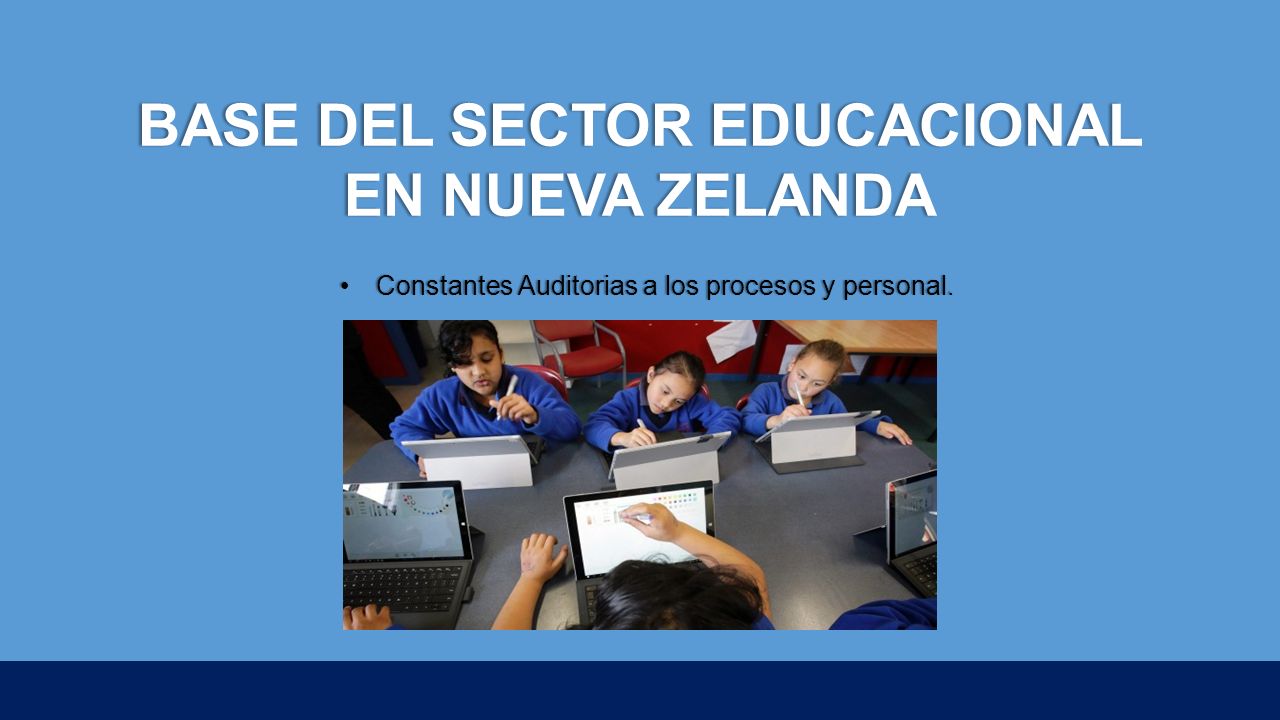 BASE DEL SECTOR EDUCACIONAL EN NUEVA ZELANDA

• Constantes Auditorias a los procesos y personal.